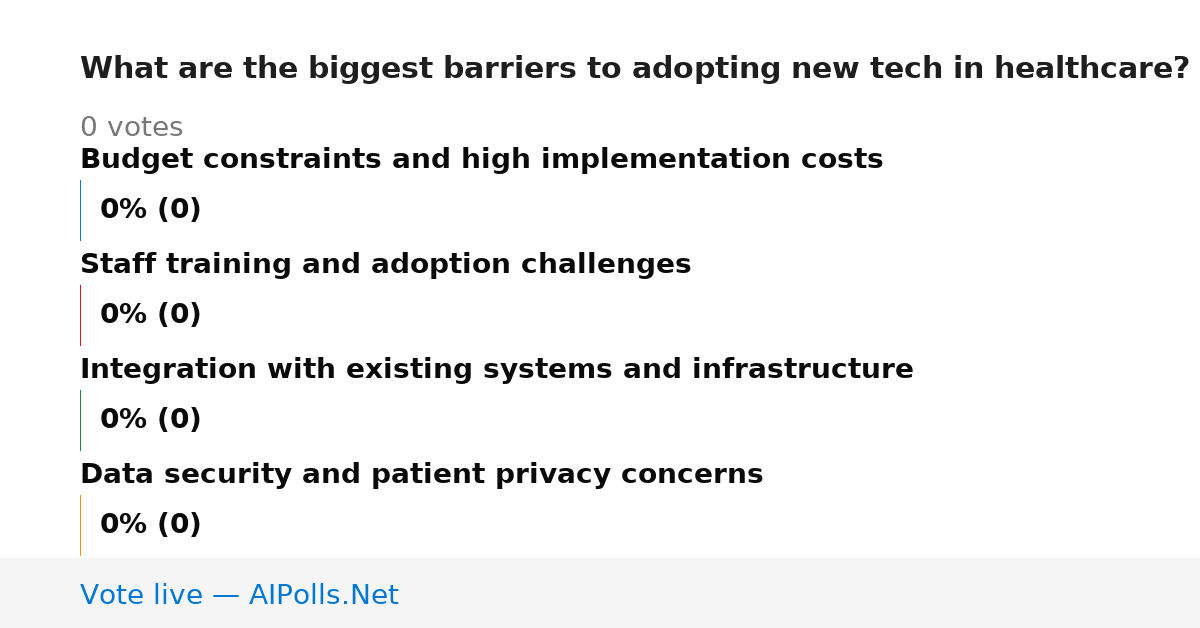 What are the biggest barriers to adopting new tech in healthcare?

0 votes

Budget constraints and high implementation costs

0% (0)

Staff training and adoption challenges

0% (0)

Integration with existing systems and infrastructure

0% (0)

Data security and patient privacy concerns

0% (0)

Vote live — AIPolls.Net